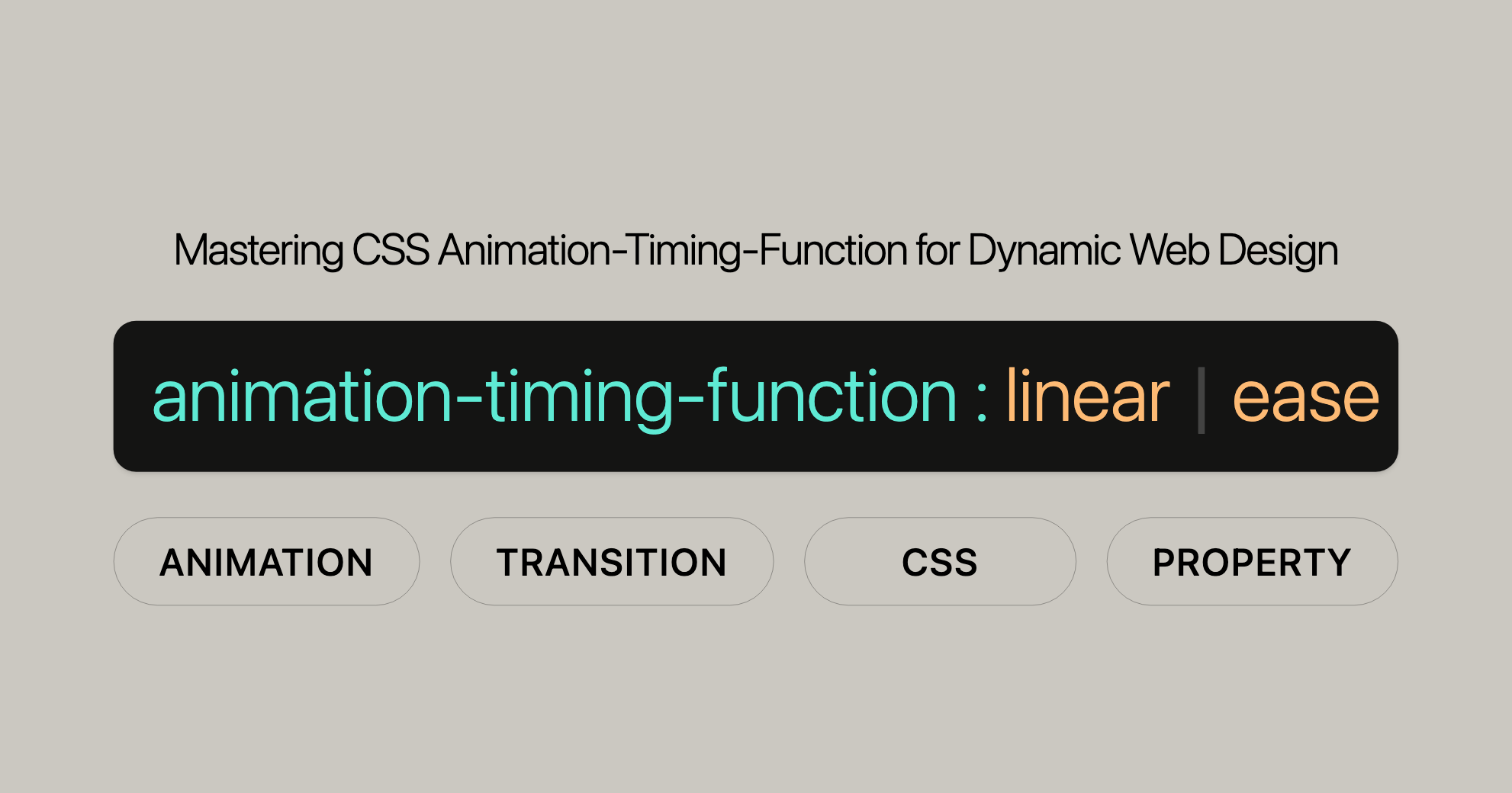 Mastering CSS Animation-Timing-Function for Dynamic Web Design

animation-timing-function : linear | ease

ANIMATION

TRANSITION

CSS

PROPERTY